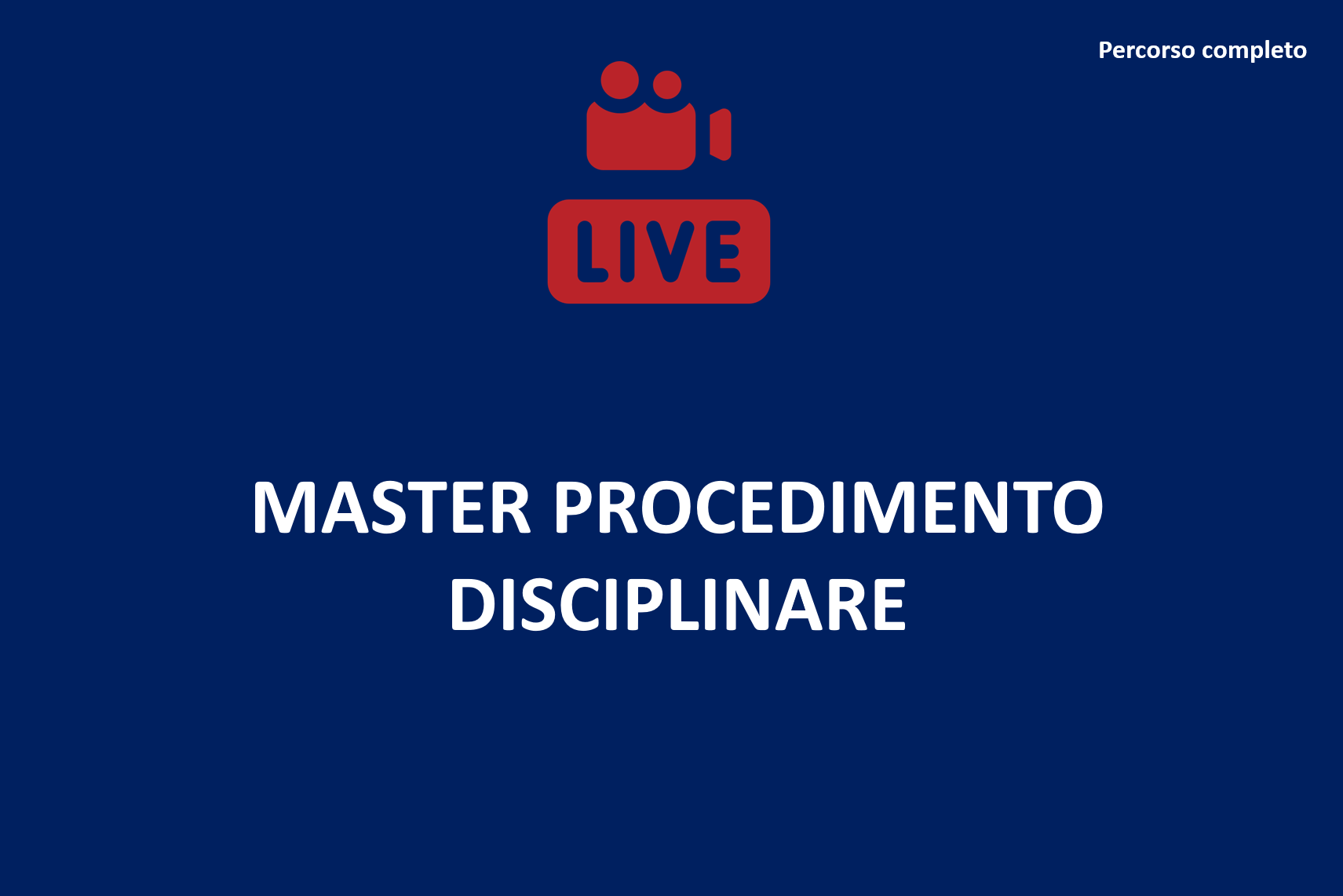 Percorso completo

LIVE

MASTER PROCEDIMENTO DISCIPLINARE